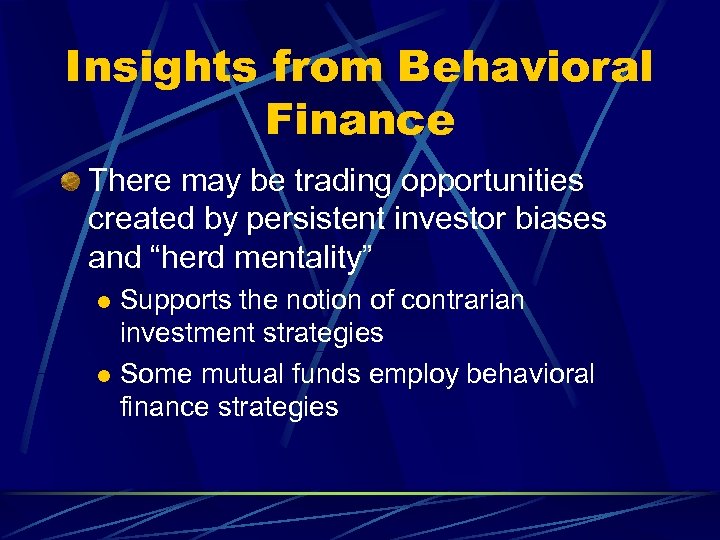 Insights from Behavioral Finance

There may be trading opportunities created by persistent investor biases and “herd mentality”

Supports the notion of contrarian investment strategies

Some mutual funds employ behavioral finance strategies